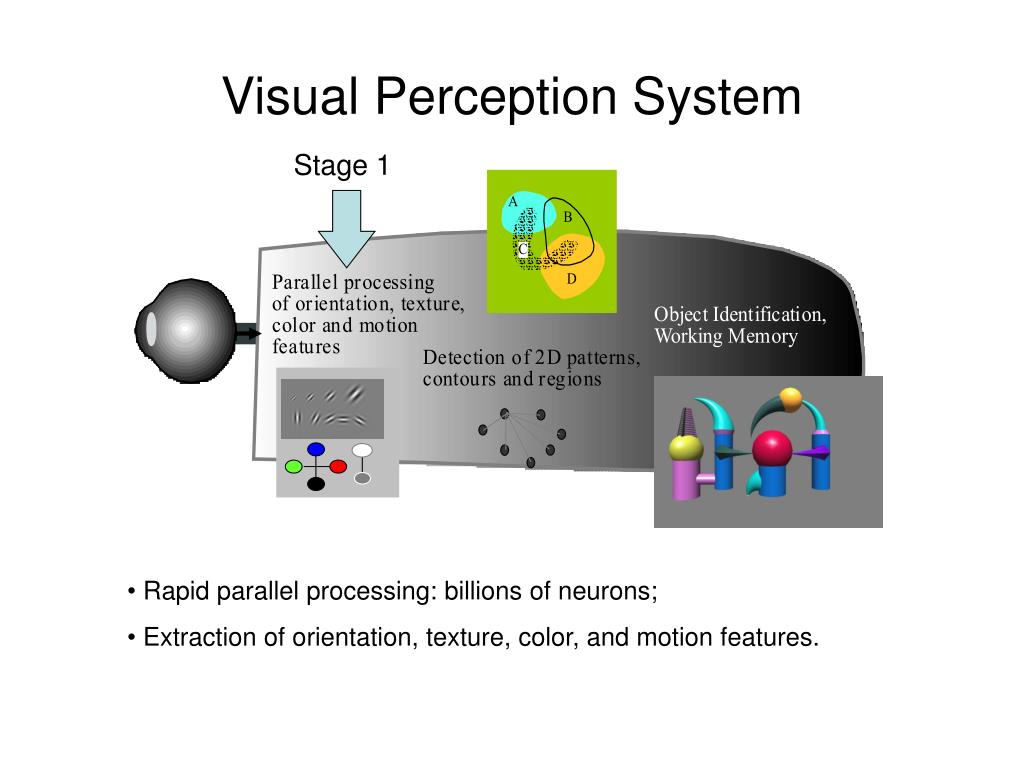 Visual Perception System

Stage 1

A

B

C

D

Parallel processing of orientation, texture, color and motion features

Detection of 2D patterns, contours and regions

Object Identification, Working Memory

• Rapid parallel processing: billions of neurons;

• Extraction of orientation, texture, color, and motion features.